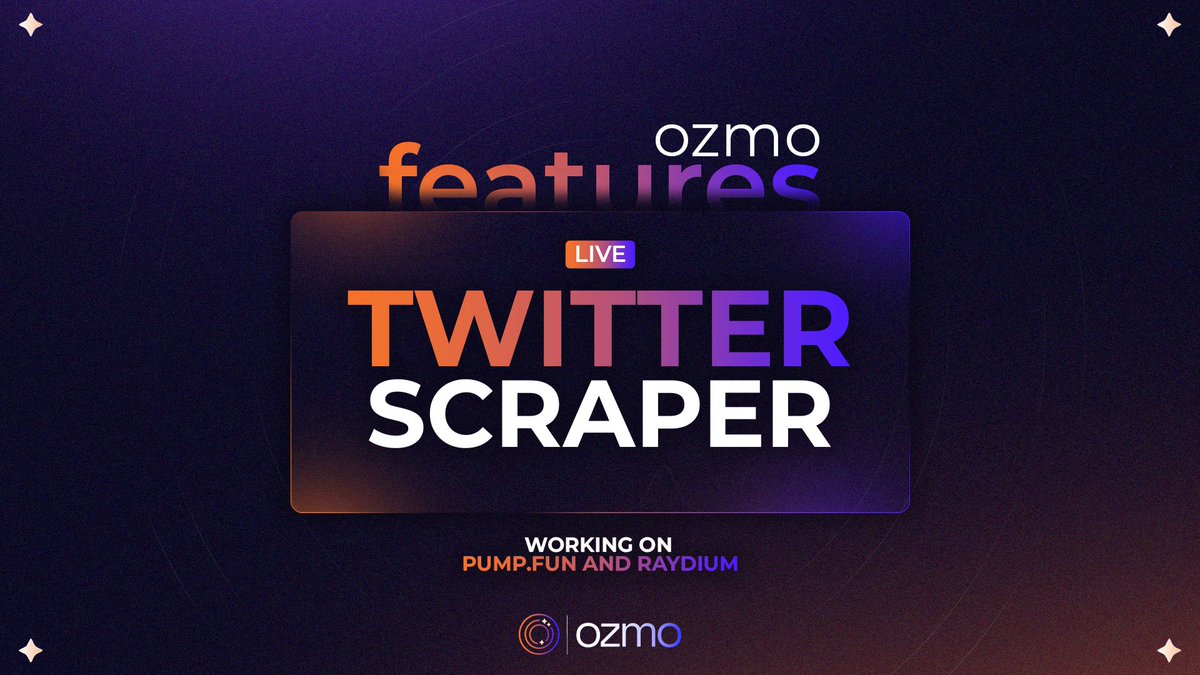 ozmo
features

LIVE

TWITTER
SCRAPER

WORKING ON
PUMP.FUN AND RAYDIUM

ozmo